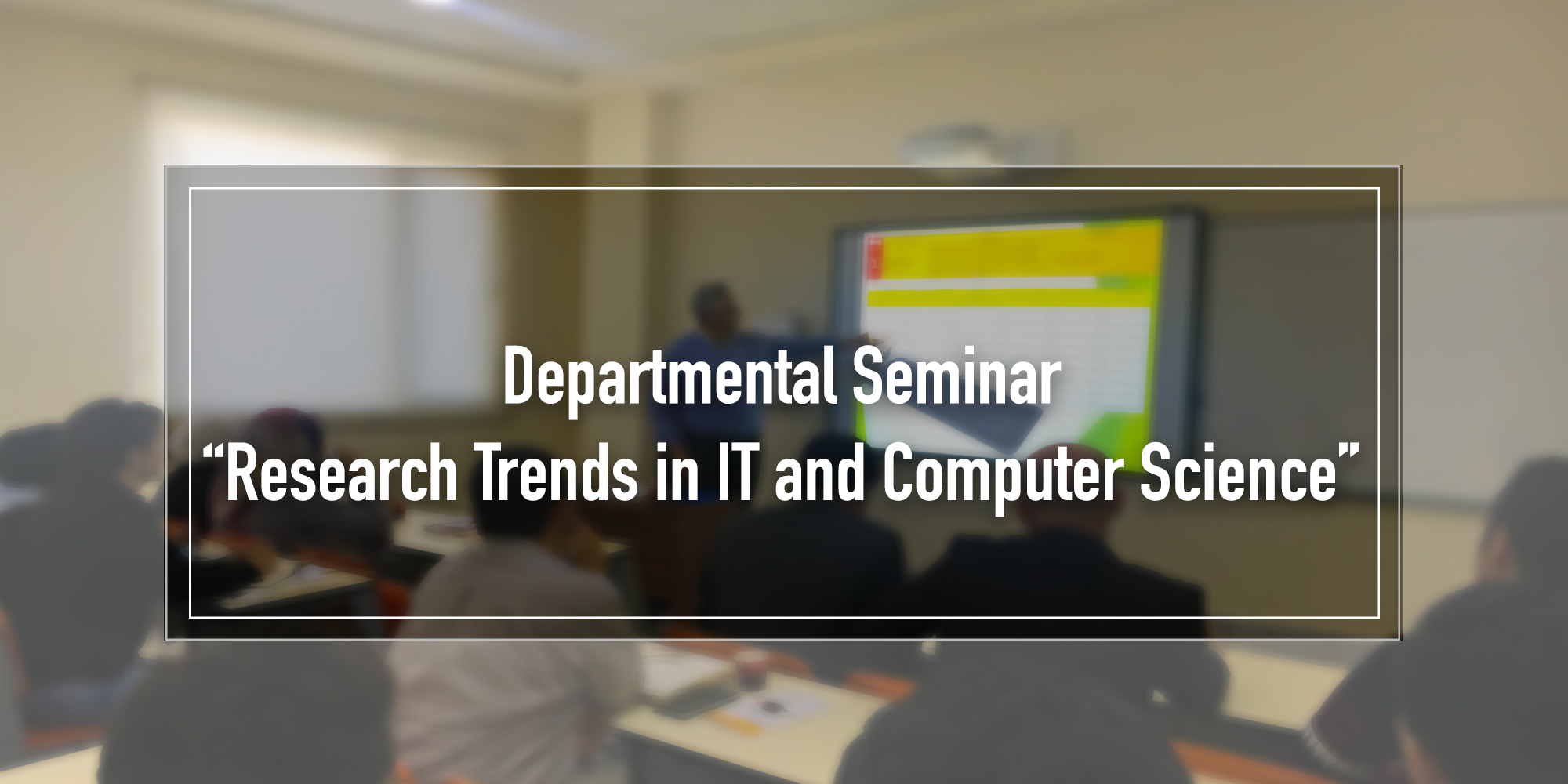 Departmental Seminar
“Research Trends in IT and Computer Science”